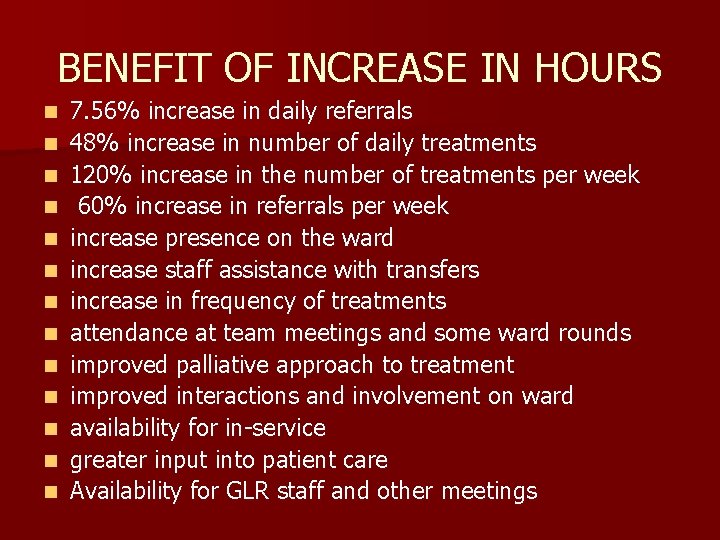 BENEFIT OF INCREASE IN HOURS

- 7.56% increase in daily referrals
- 48% increase in number of daily treatments
- 120% increase in the number of treatments per week
- 60% increase in referrals per week
- increase presence on the ward
- increase staff assistance with transfers
- increase in frequency of treatments
- attendance at team meetings and some ward rounds
- improved palliative approach to treatment
- improved interactions and involvement on ward
- availability for in-service
- greater input into patient care
- Availability for GLR staff and other meetings